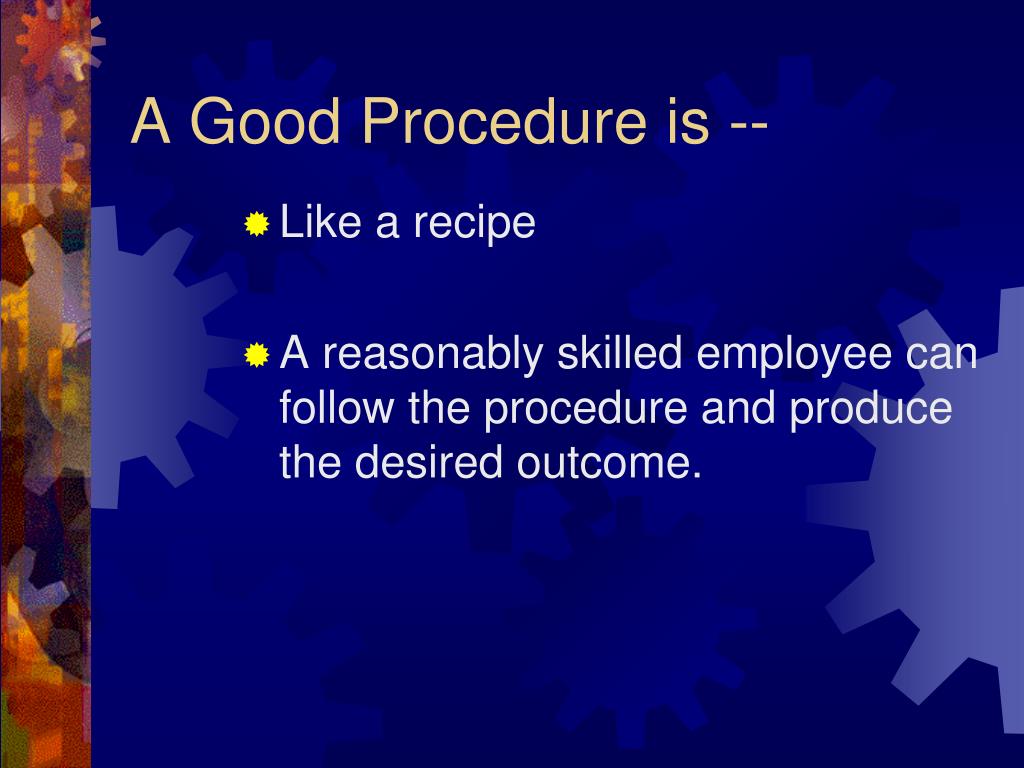 A Good Procedure is --

Like a recipe

A reasonably skilled employee can follow the procedure and produce the desired outcome.